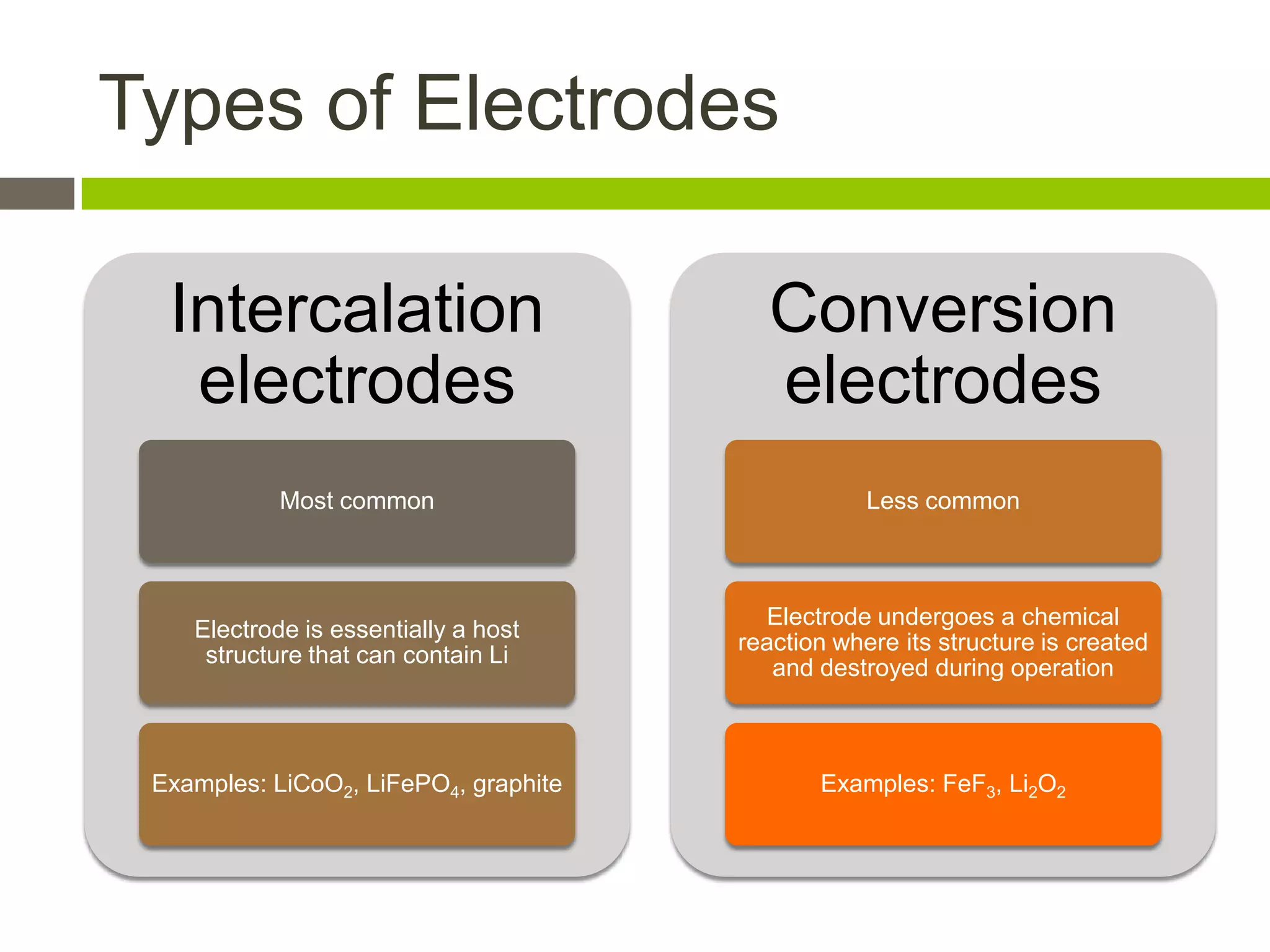 Types of Electrodes

Intercalation electrodes

Most common

Electrode is essentially a host structure that can contain Li

Examples: $LiCoO_2$, $LiFePO_4$, graphite

Conversion electrodes

Less common

Electrode undergoes a chemical reaction where its structure is created and destroyed during operation

Examples: $FeF_3$, $Li_2O_2$